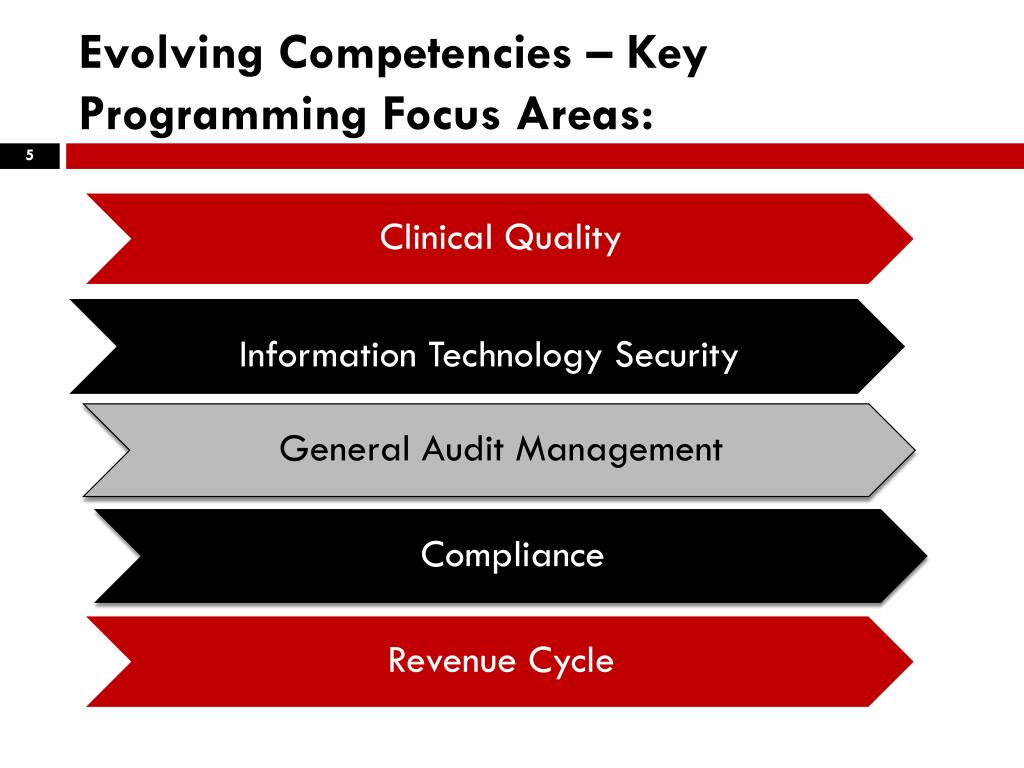 Evolving Competencies – Key Programming Focus Areas:

5

Clinical Quality

Information Technology Security

General Audit Management

Compliance

Revenue Cycle